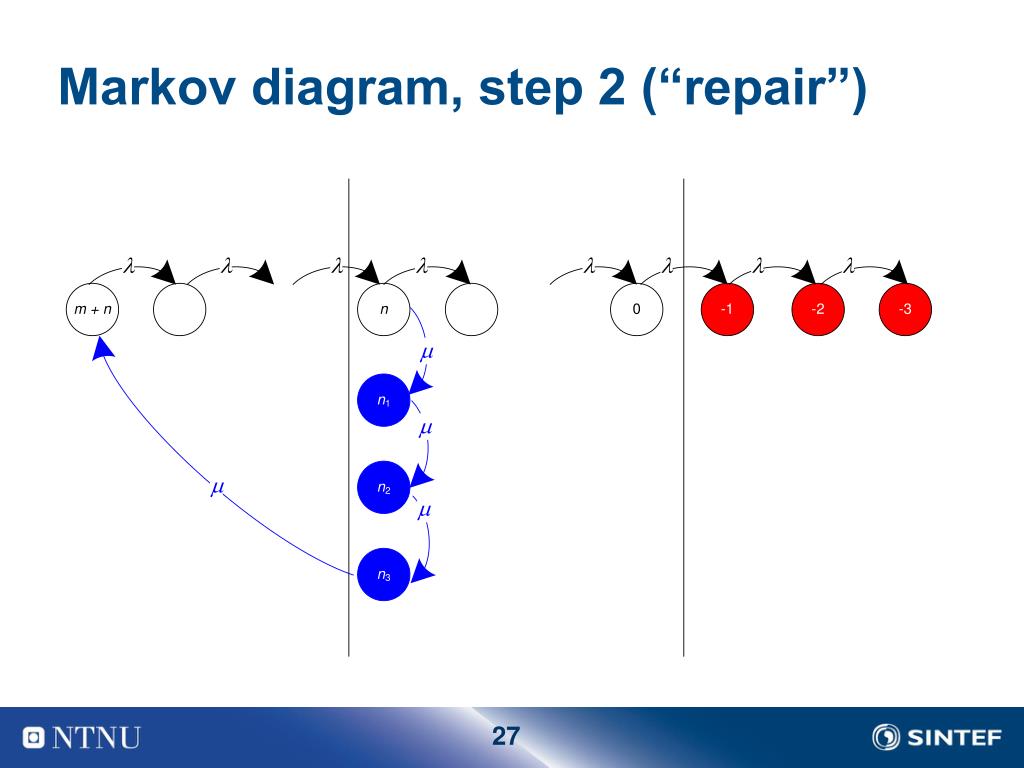 Markov diagram, step 2 (“repair”)

$\lambda$ $\lambda$ $\lambda$ $\lambda$ $\lambda$ $\lambda$ $\lambda$ $\lambda$

$m + n$

$n$

0

-1

-2

-3

$\mu$

$n_1$

$\mu$

$n_2$

$\mu$

$n_3$

$\mu$

NTNU

27

SINTEF